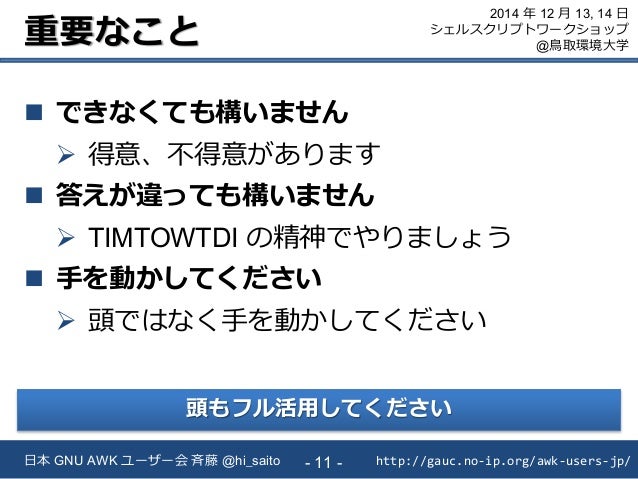 重要なこと

2014 年 12 月 13, 14 日
シェルスクリプトワークショップ
@鳥取環境大学

■ できなくても構いません
➢ 得意、不得意があります
■ 答えが違っても構いません
➢ TIMTOWTDI の精神でやりましょう
■ 手を動かしてください
➢ 頭ではなく手を動かしてください

頭もフル活用してください

日本 GNU AWK ユーザー会 斉藤 @hi_saito - 11 - http://gauc.no-ip.org/awk-users-jp/